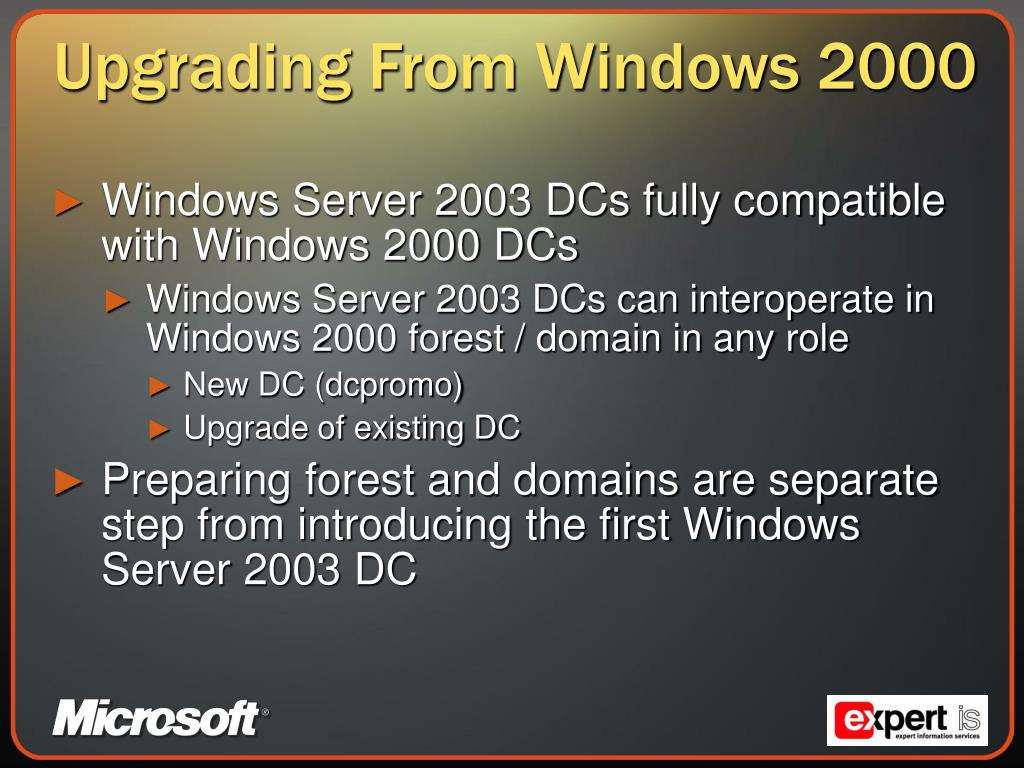 Upgrading From Windows 2000

► Windows Server 2003 DCs fully compatible with Windows 2000 DCs

► Windows Server 2003 DCs can interoperate in Windows 2000 forest / domain in any role

► New DC (dcpromo)

► Upgrade of existing DC

► Preparing forest and domains are separate step from introducing the first Windows Server 2003 DC

Microsoft®

expert is
expert information services